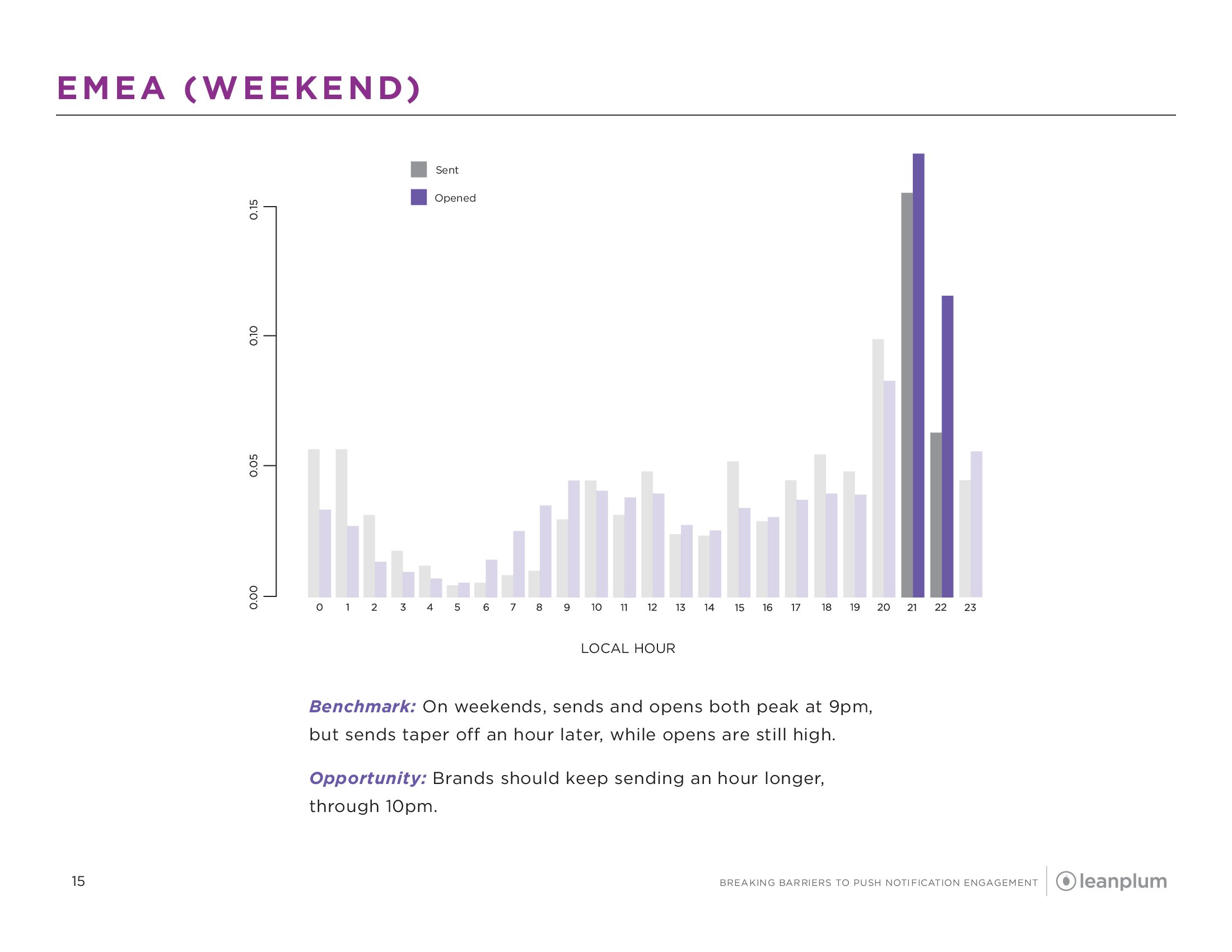 EMEA (WEEKEND)

Sent
Opened

0.15
0.10
0.05
0.00

0 1 2 3 4 5 6 7 8 9 10 11 12 13 14 15 16 17 18 19 20 21 22 23

LOCAL HOUR

Benchmark: On weekends, sends and opens both peak at 9pm, but sends taper off an hour later, while opens are still high.

Opportunity: Brands should keep sending an hour longer, through 10pm.

15

BREAKING BARRIERS TO PUSH NOTIFICATION ENGAGEMENT

leanplum